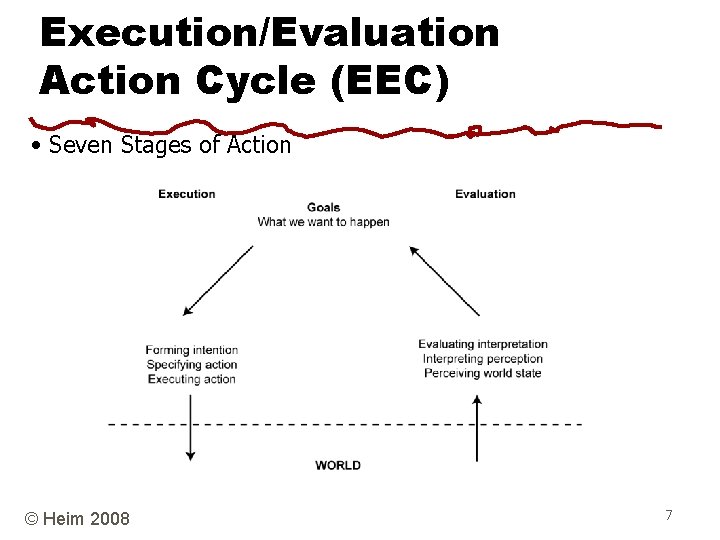 Execution/Evaluation Action Cycle (EEC)

• Seven Stages of Action

Execution

Evaluation

Goals
What we want to happen

Forming intention
Specifying action
Executing action

Evaluating interpretation
Interpreting perception
Perceiving world state

WORLD

© Heim 2008

7